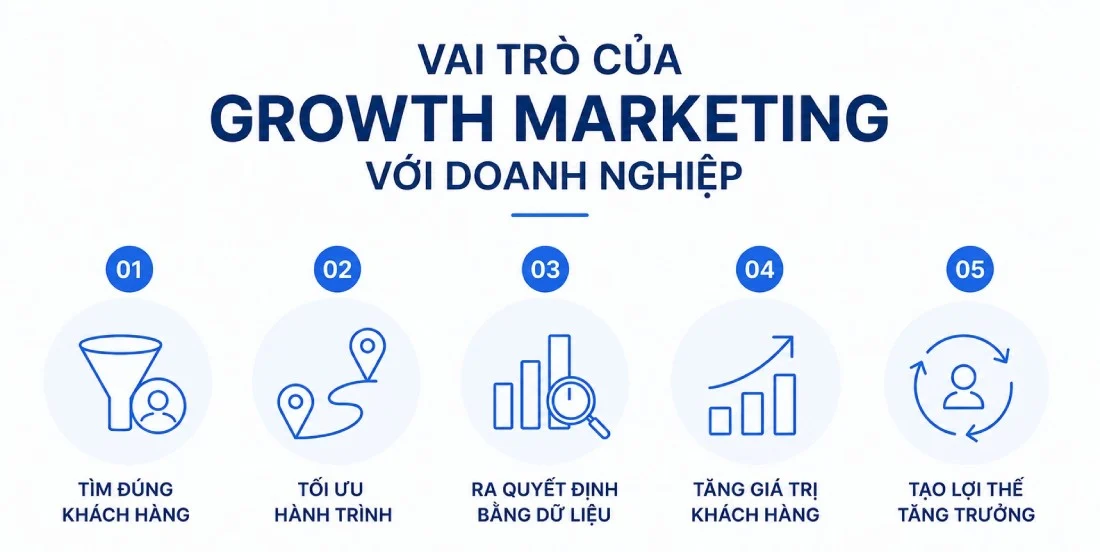 VAI TRÒ CỦA
GROWTH MARKETING
VỚI DOANH NGHIỆP

01
TÌM ĐÚNG KHÁCH HÀNG

02
TỐI ƯU HÀNH TRÌNH

03
RA QUYẾT ĐỊNH BẰNG DỮ LIỆU

04
TĂNG GIÁ TRỊ KHÁCH HÀNG

05
TẠO LỢI THẾ TĂNG TRƯỞNG